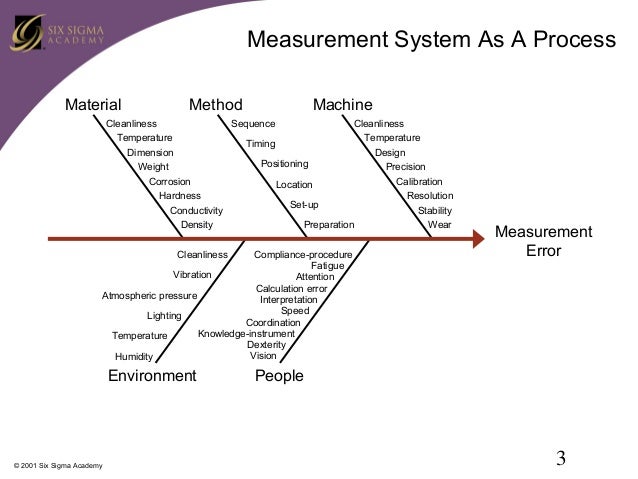 SIX SIGMA ACADEMY

Measurement System As A Process

Material
Cleanliness
Temperature
Dimension
Weight
Corrosion
Hardness
Conductivity
Density

Method
Sequence
Timing
Positioning
Location
Set-up
Preparation

Machine
Cleanliness
Temperature
Design
Precision
Calibration
Resolution
Stability
Wear

Measurement Error

Cleanliness
Vibration
Atmospheric pressure
Lighting
Temperature
Humidity
Environment

Compliance-procedure
Fatigue
Attention
Calculation error
Interpretation
Speed
Coordination
Knowledge-instrument
Dexterity
Vision
People

© 2001 Six Sigma Academy

3